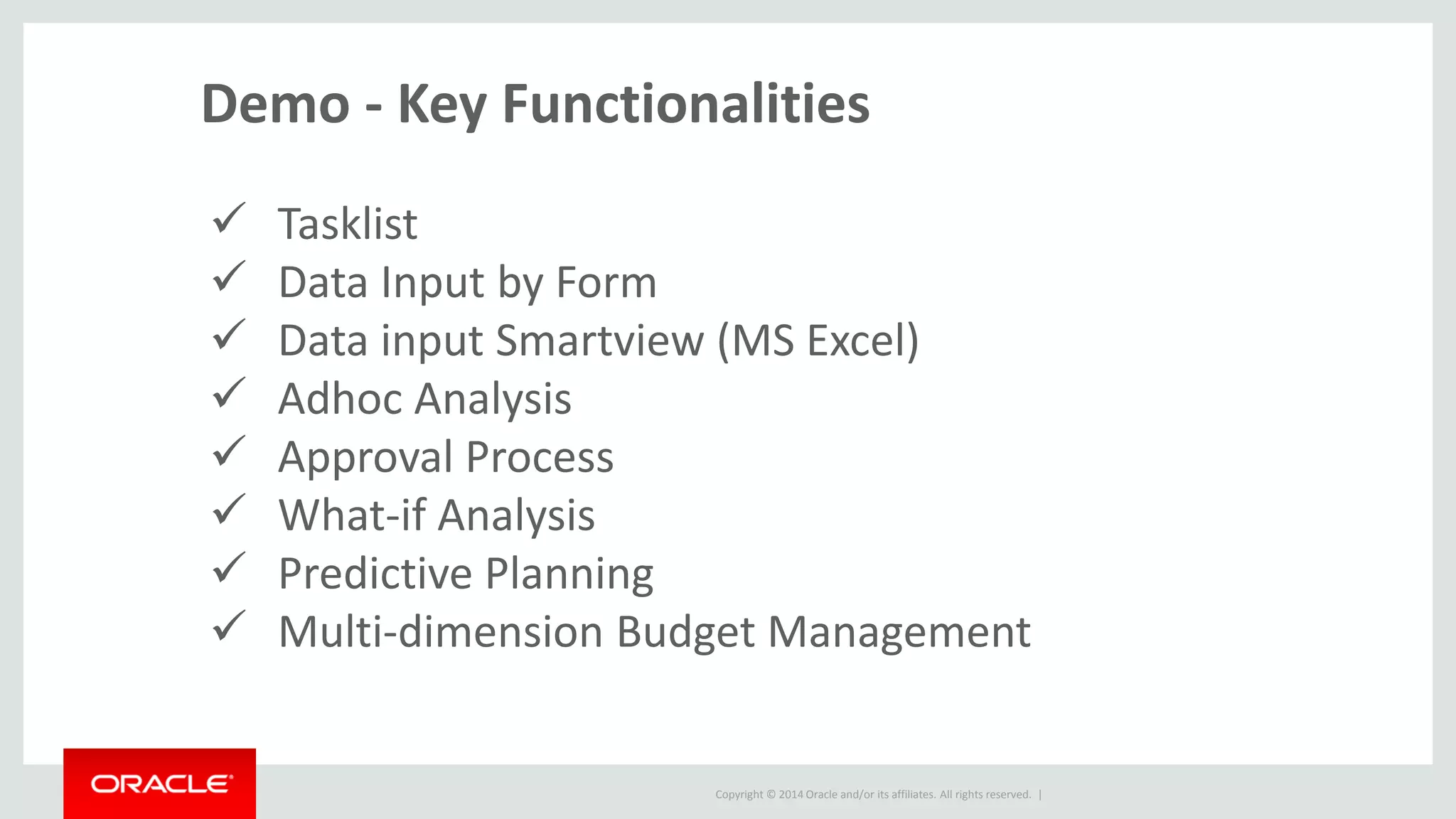 Demo - Key Functionalities

✓ Tasklist
✓ Data Input by Form
✓ Data input Smartview (MS Excel)
✓ Adhoc Analysis
✓ Approval Process
✓ What-if Analysis
✓ Predictive Planning
✓ Multi-dimension Budget Management

ORACLE

Copyright © 2014 Oracle and/or its affiliates. All rights reserved. |